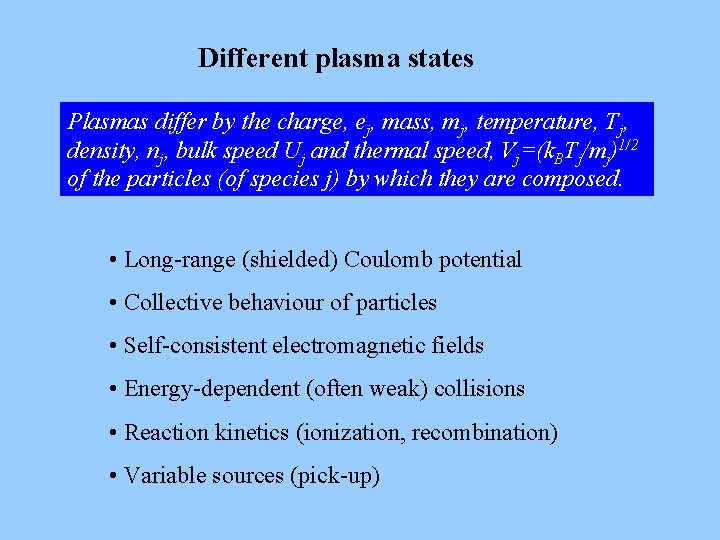 Different plasma states

Plasmas differ by the charge, $e_j$, mass, $m_j$, temperature, $T_j$, density, $n_j$, bulk speed $U_j$ and thermal speed, $V_j=(k_BT_j/m_j)^{1/2}$ of the particles (of species j) by which they are composed.

• Long-range (shielded) Coulomb potential

• Collective behaviour of particles

• Self-consistent electromagnetic fields

• Energy-dependent (often weak) collisions

• Reaction kinetics (ionization, recombination)

• Variable sources (pick-up)